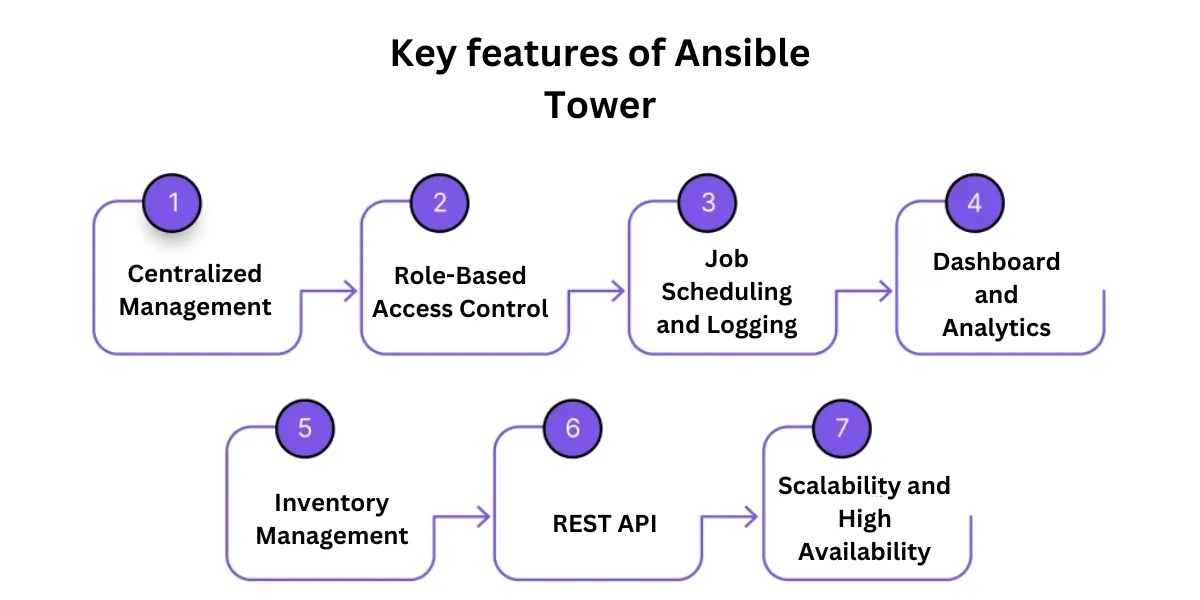 Key features of Ansible Tower

1
Centralized Management

2
Role-Based Access Control

3
Job Scheduling and Logging

4
Dashboard and Analytics

5
Inventory Management

6
REST API

7
Scalability and High Availability